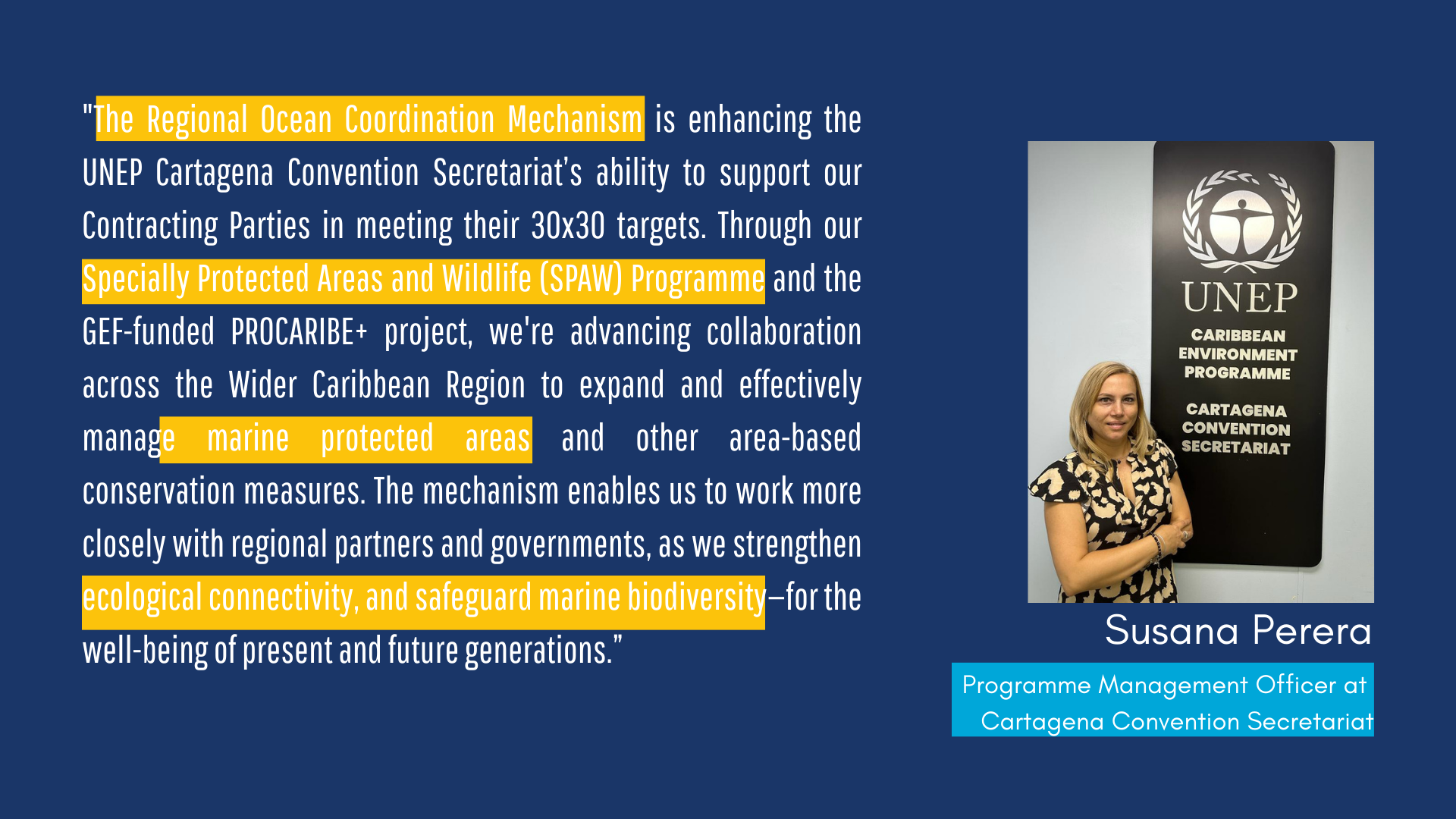 "The Regional Ocean Coordination Mechanism is enhancing the UNEP Cartagena Convention Secretariat's ability to support our Contracting Parties in meeting their 30x30 targets. Through our Specially Protected Areas and Wildlife (SPAW) Programme and the GEF-funded PROCARIBE+ project, we're advancing collaboration across the Wider Caribbean Region to expand and effectively manage marine protected areas and other area-based conservation measures. The mechanism enables us to work more closely with regional partners and governments, as we strengthen ecological connectivity, and safeguard marine biodiversity—for the well-being of present and future generations."

UNEP
CARIBBEAN ENVIRONMENT PROGRAMME
CARTAGENA CONVENTION SECRETARIAT

Susana Perera

Programme Management Officer at Cartagena Convention Secretariat